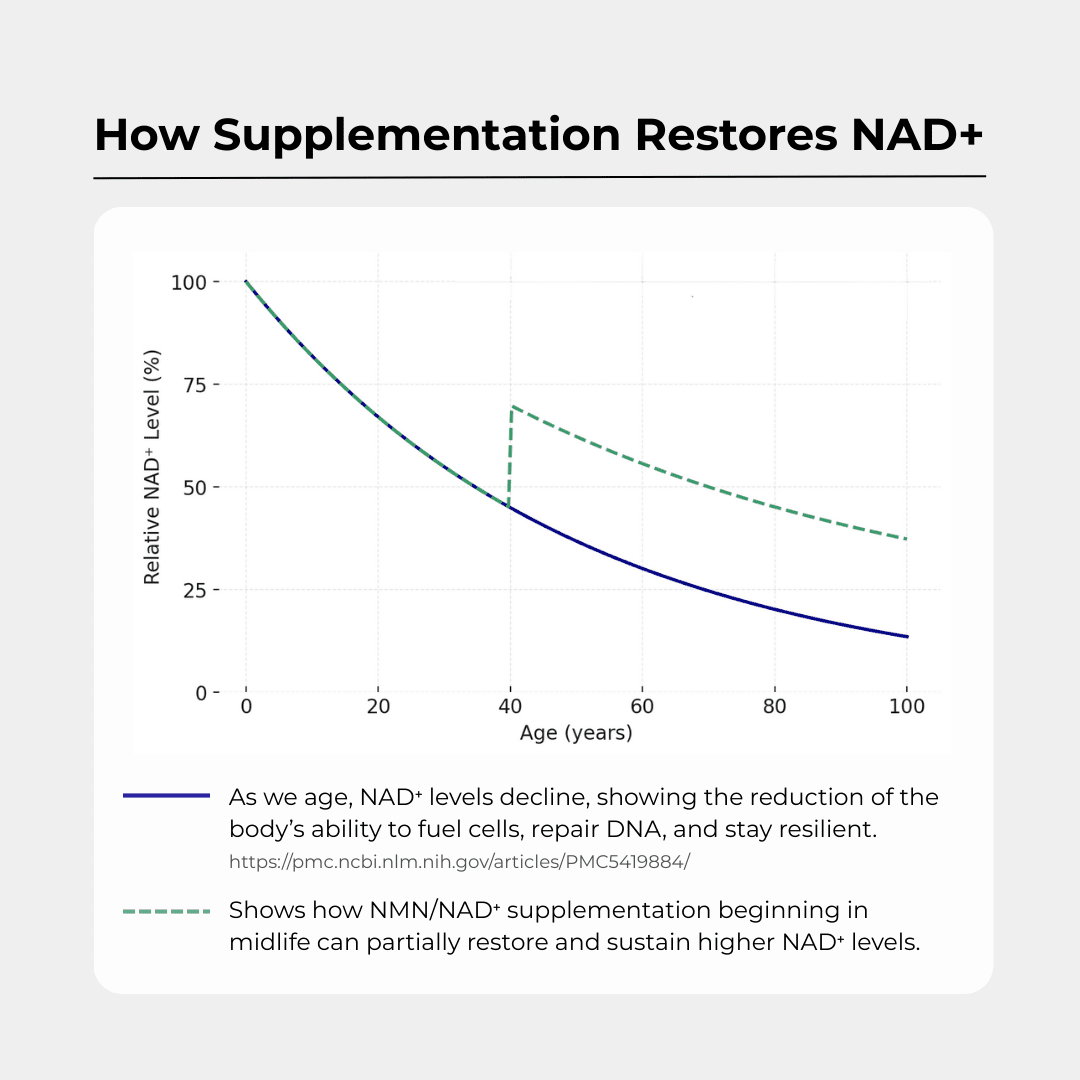 How Supplementation Restores NAD+

Relative NAD⁺ Level (%)

100
75
50
25
0

0 20 40 60 80 100

Age (years)

As we age, NAD⁺ levels decline, showing the reduction of the body's ability to fuel cells, repair DNA, and stay resilient.
https://pmc.ncbi.nlm.nih.gov/articles/PMC5419884/

Shows how NMN/NAD⁺ supplementation beginning in midlife can partially restore and sustain higher NAD⁺ levels.